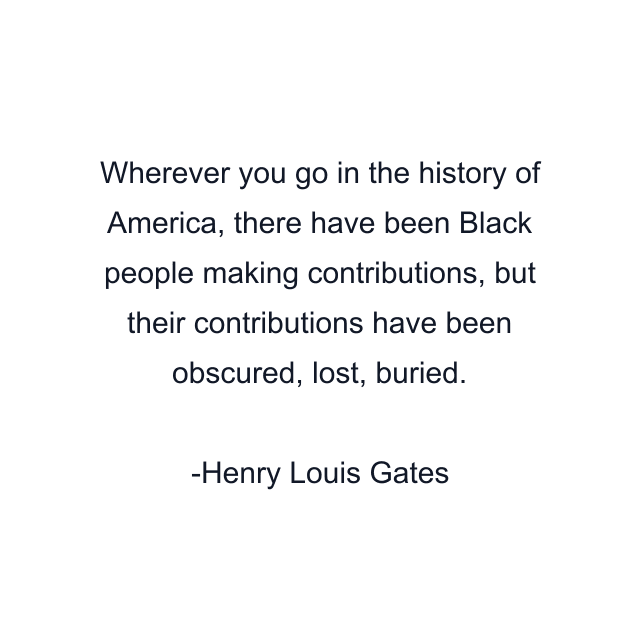 Wherever you go in the history of America, there have been Black people making contributions, but their contributions have been obscured, lost, buried.

-Henry Louis Gates